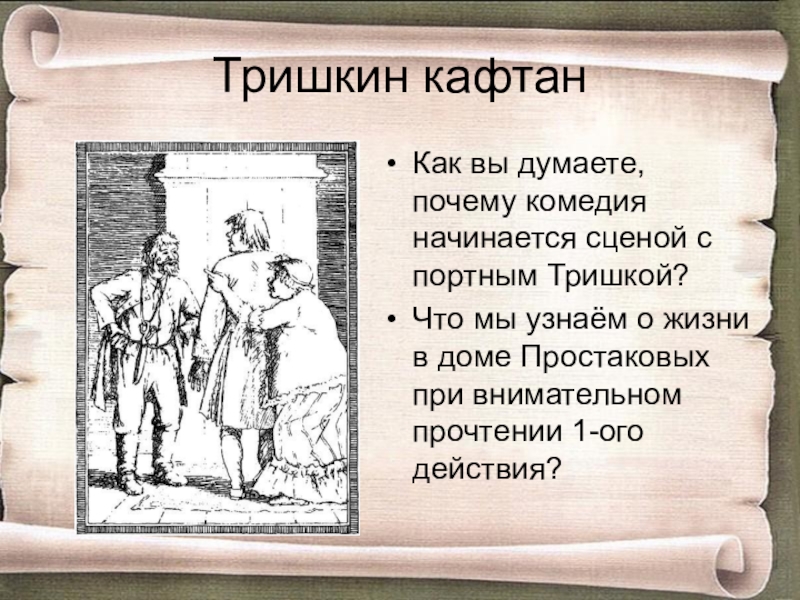 Тришкин кафтан

• Как вы думаете, почему комедия начинается сценой с портным Тришкой?
• Что мы узнаём о жизни в доме Простаковых при внимательном прочтении 1-ого действия?